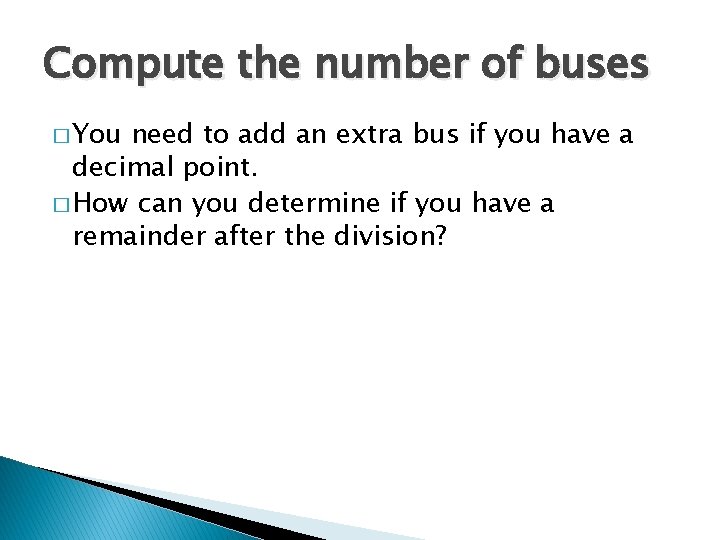 Compute the number of buses

□ You need to add an extra bus if you have a decimal point.

□ How can you determine if you have a remainder after the division?